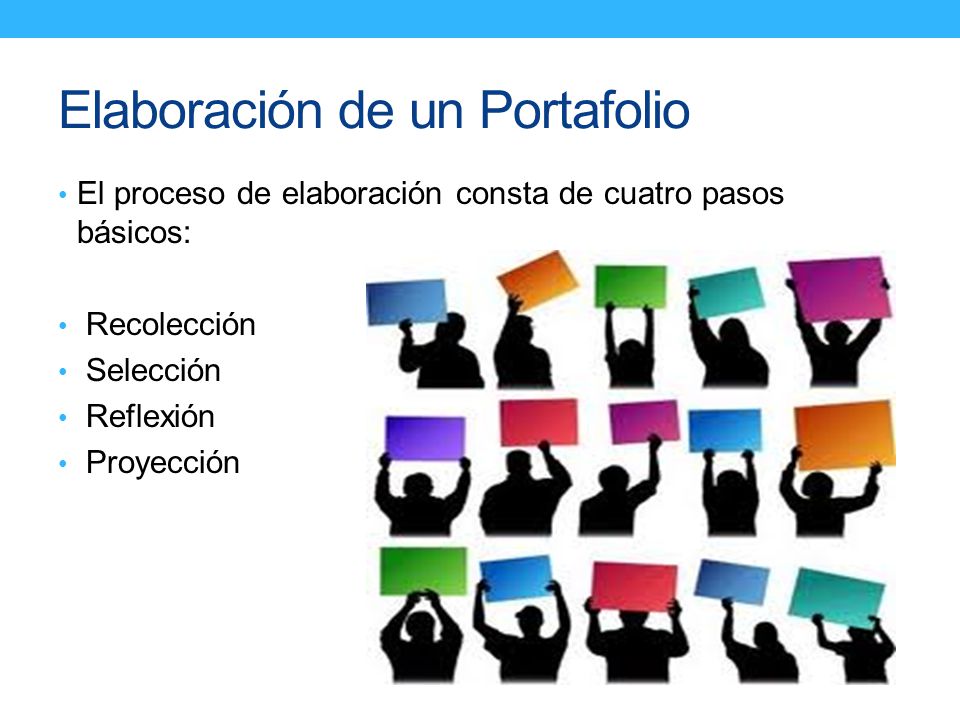 Elaboración de un Portafolio

• El proceso de elaboración consta de cuatro pasos básicos:

• Recolección
• Selección
• Reflexión
• Proyección